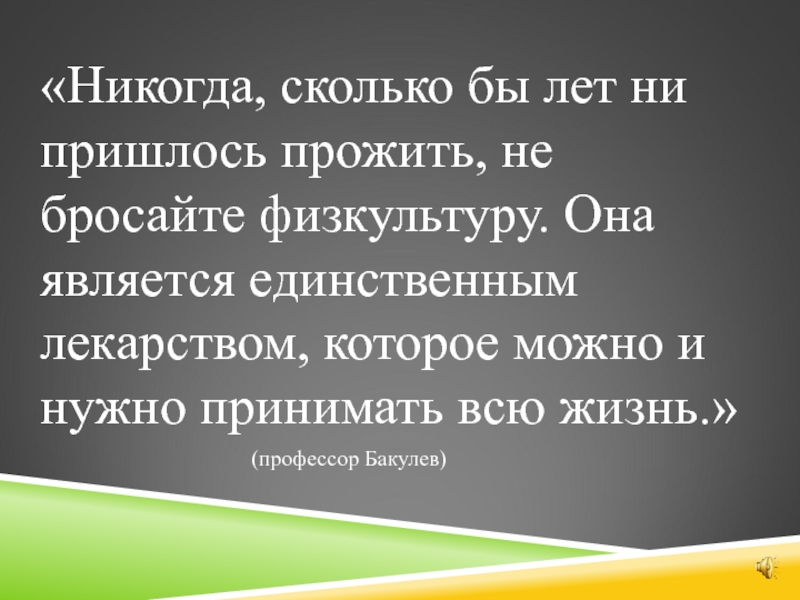 «Никогда, сколько бы лет ни пришлось прожить, не бросайте физкультуру. Она является единственным лекарством, которое можно и нужно принимать всю жизнь.»

(профессор Бакулев)